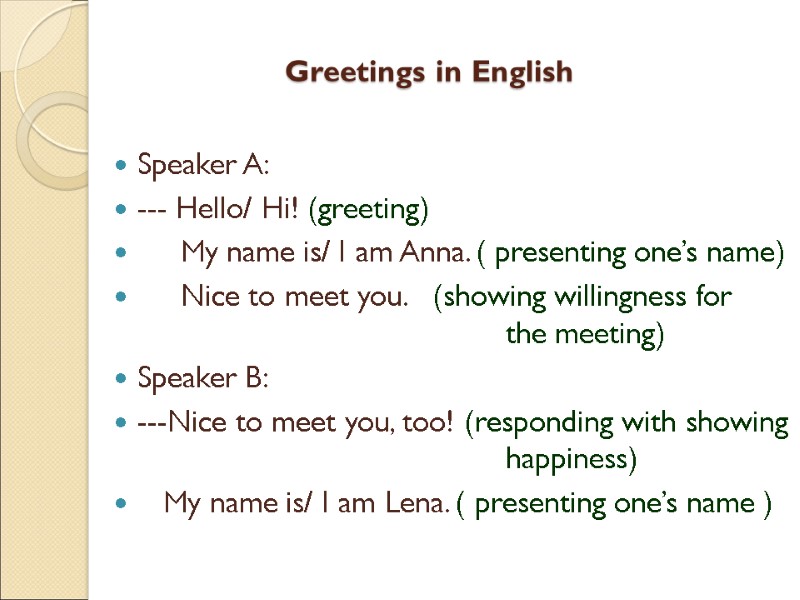 Greetings in English

- Speaker A:
- --- Hello/ Hi! (greeting)
- My name is/ I am Anna. ( presenting one's name)
- Nice to meet you. (showing willingness for the meeting)
- Speaker B:
- ---Nice to meet you, too! (responding with showing happiness)
- My name is/ I am Lena. ( presenting one's name )